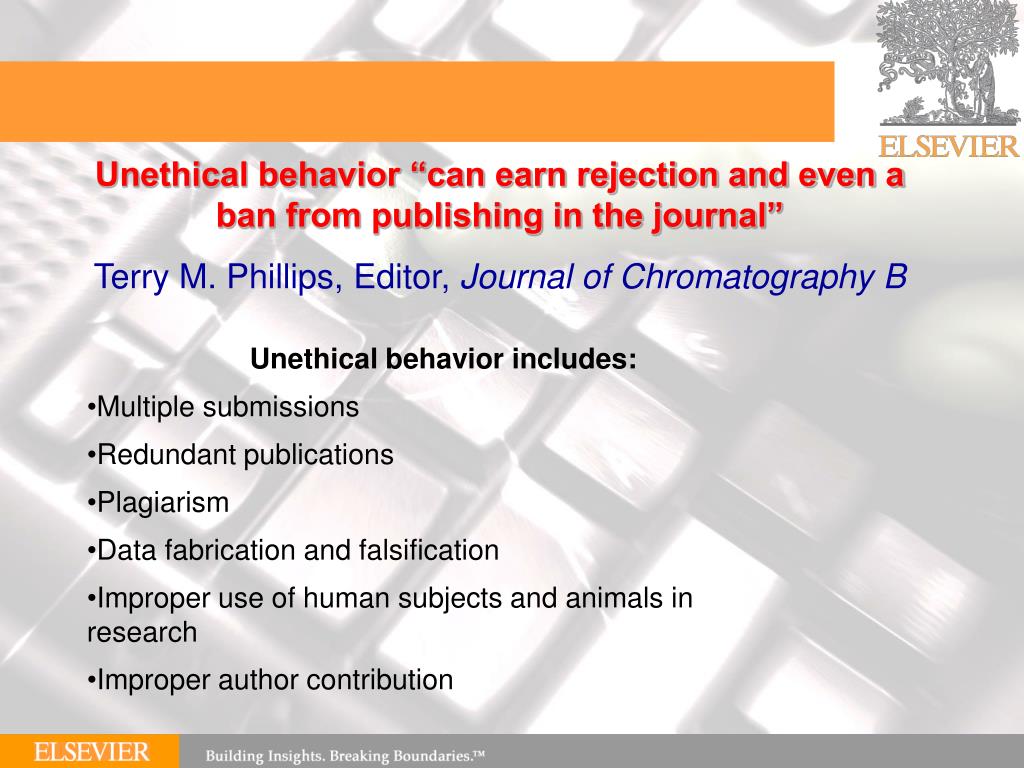 ELSEVIER

Unethical behavior “can earn rejection and even a ban from publishing in the journal”

Terry M. Phillips, Editor, Journal of Chromatography B

Unethical behavior includes:

•Multiple submissions

•Redundant publications

•Plagiarism

•Data fabrication and falsification

•Improper use of human subjects and animals in research

•Improper author contribution

ELSEVIER Building Insights. Breaking Boundaries.™